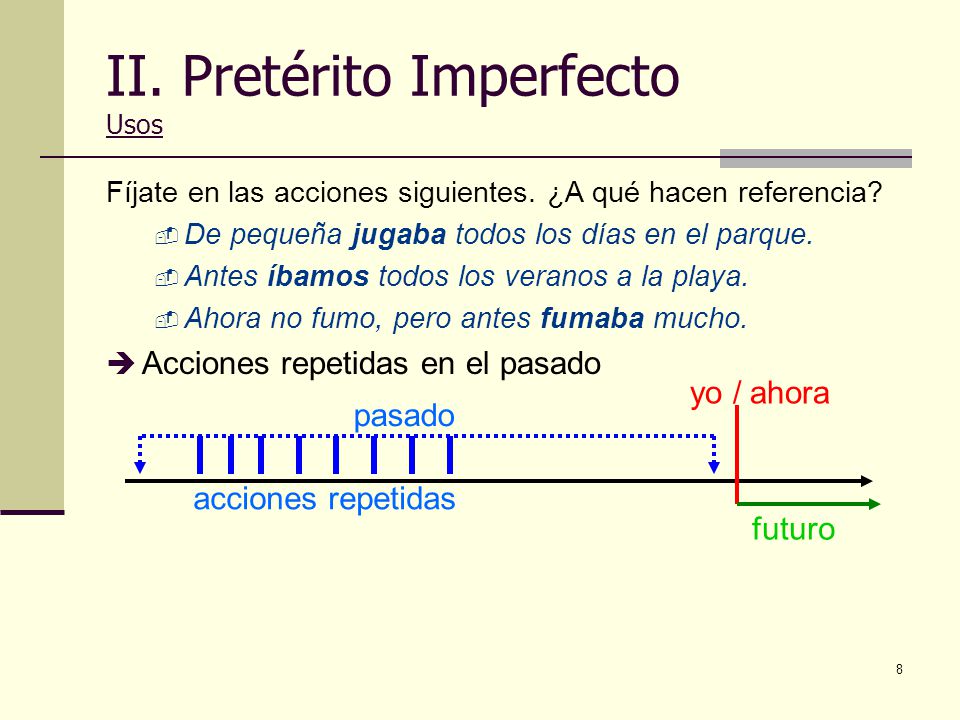 II. Pretérito Imperfecto
Usos

Fíjate en las acciones siguientes. ¿A qué hacen referencia?

De pequeña jugaba todos los días en el parque.

Antes íbamos todos los veranos a la playa.

Ahora no fumo, pero antes fumaba mucho.

➔ Acciones repetidas en el pasado

yo / ahora

pasado

acciones repetidas

futuro

8